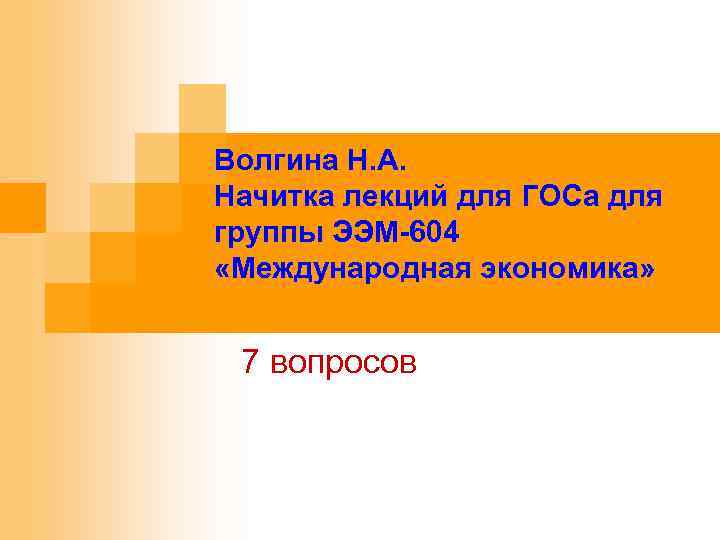 Волгина Н.А.
Начитка лекций для ГОСа для группы ЭЭМ-604
«Международная экономика»

7 вопросов